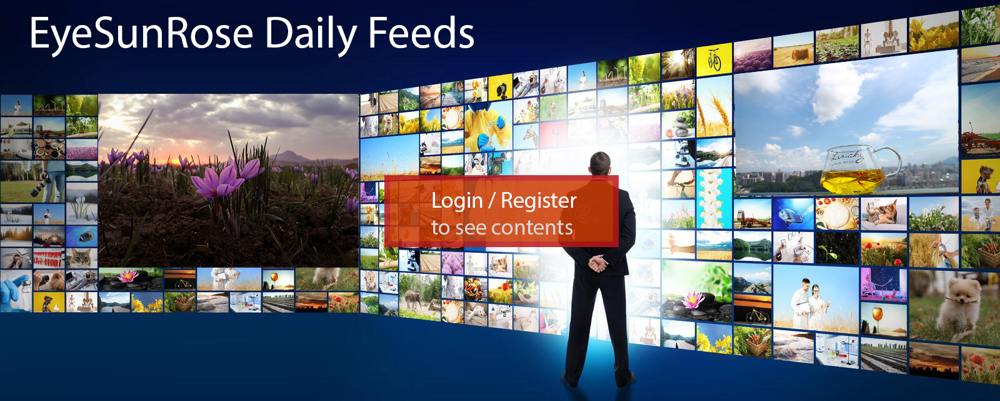 EyeSunRose Daily Feeds

Login / Register
to see contents